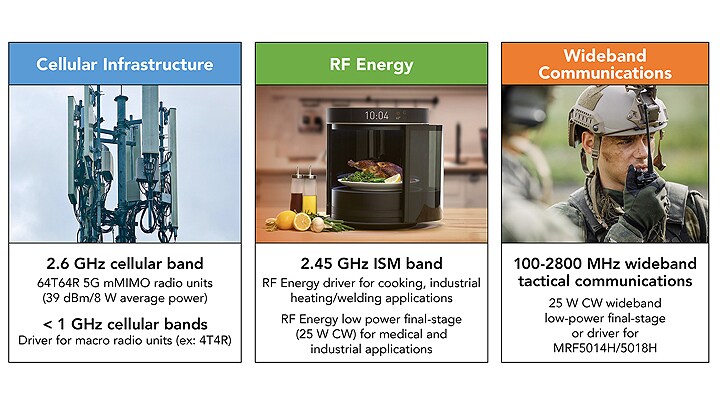 Cellular Infrastructure

2.6 GHz cellular band
64T64R 5G mMIMO radio units (39 dBm/8 W average power)

< 1 GHz cellular bands
Driver for macro radio units (ex: 4T4R)

RF Energy

10:04

2.45 GHz ISM band
RF Energy driver for cooking, industrial heating/welding applications

RF Energy low power final-stage (25 W CW) for medical and industrial applications

Wideband Communications

100-2800 MHz wideband tactical communications
25 W CW wideband low-power final-stage or driver for MRF5014H/5018H